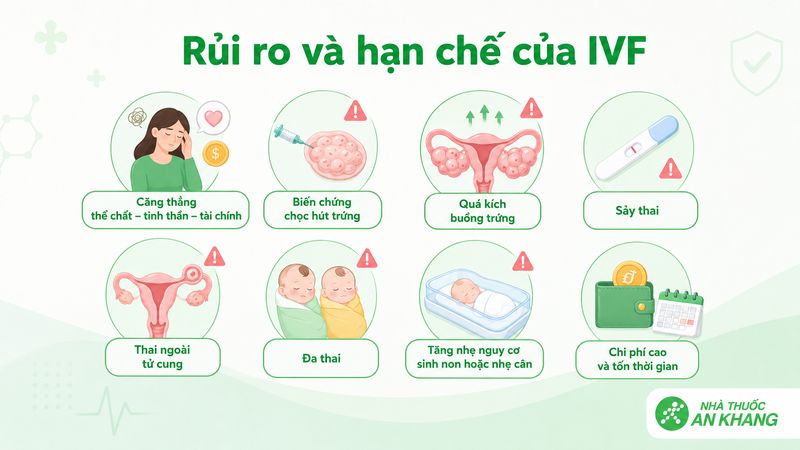 Rủi ro và hạn chế của IVF

Căng thẳng thể chất – tinh thần – tài chính

Biến chứng chọc hút trứng

Quá kích buồng trứng

Sảy thai

Thai ngoài tử cung

Đa thai

Tăng nhẹ nguy cơ sinh non hoặc nhẹ cân

Chi phí cao và tốn thời gian

NHÀ THUỐC AN KHANG